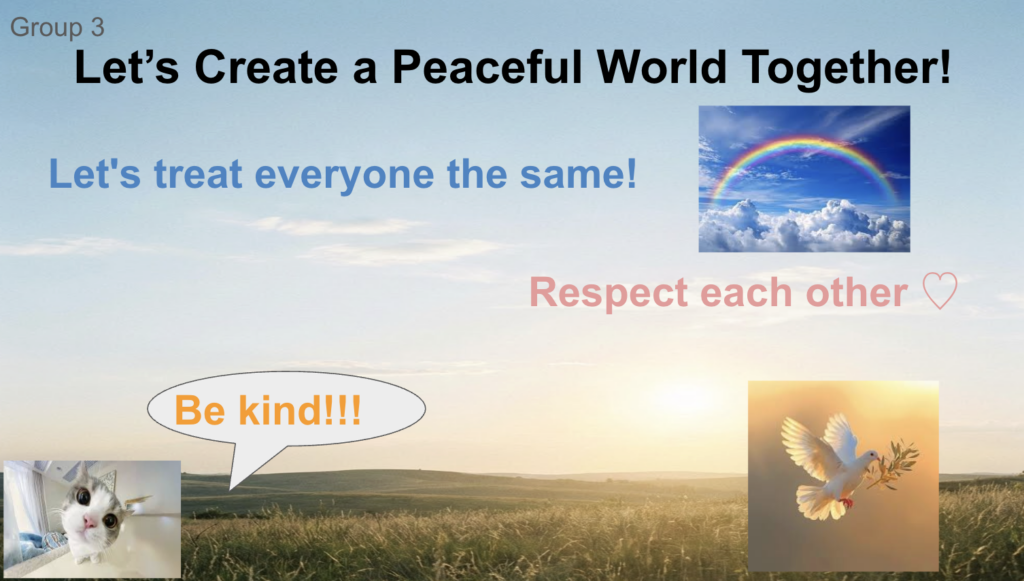 Group 3

Let's Create a Peaceful World Together!

Let's treat everyone the same!

Respect each other ♡

Be kind!!!